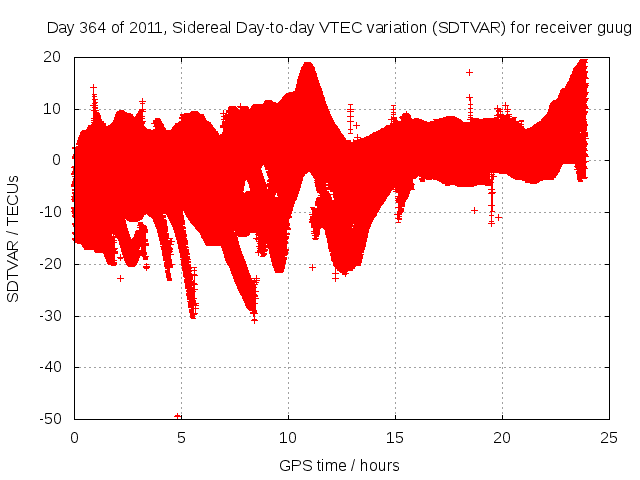 Day 364 of 2011, Sidereal Day-to-day VTEC variation (SDTVAR) for receiver guug

SDTVAR / TECUs

20
10
0
-10
-20
-30
-40
-50

0 5 10 15 20 25

GPS time / hours